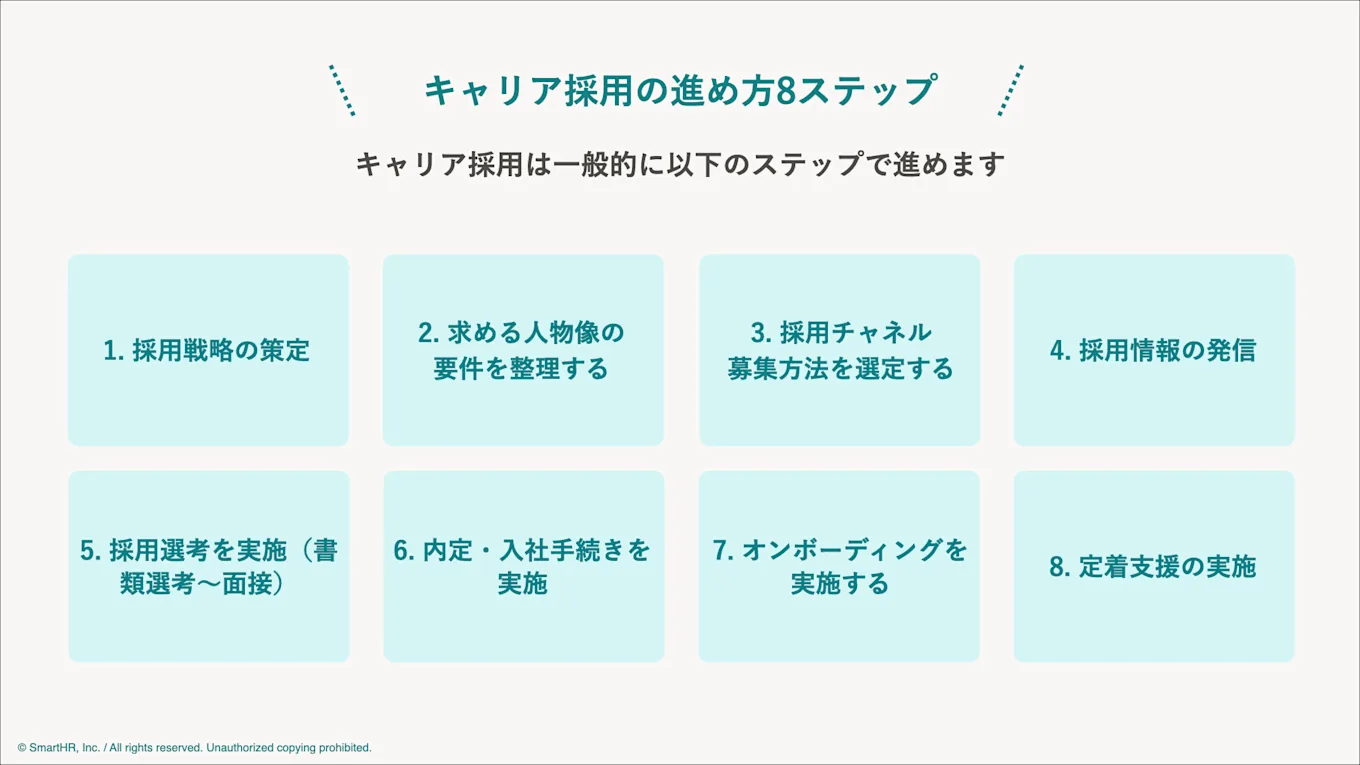 キャリア採用の進め方8ステップ

キャリア採用は一般的に以下のステップで進めます

1. 採用戦略の策定

2. 求める人物像の要件を整理する

3. 採用チャネル募集方法を選定する

4. 採用情報の発信

5. 採用選考を実施（書類選考〜面接）

6. 内定・入社手続きを実施

7. オンボーディングを実施する

8. 定着支援の実施

© SmartHR, Inc. / All rights reserved. Unauthorized copying prohibited.